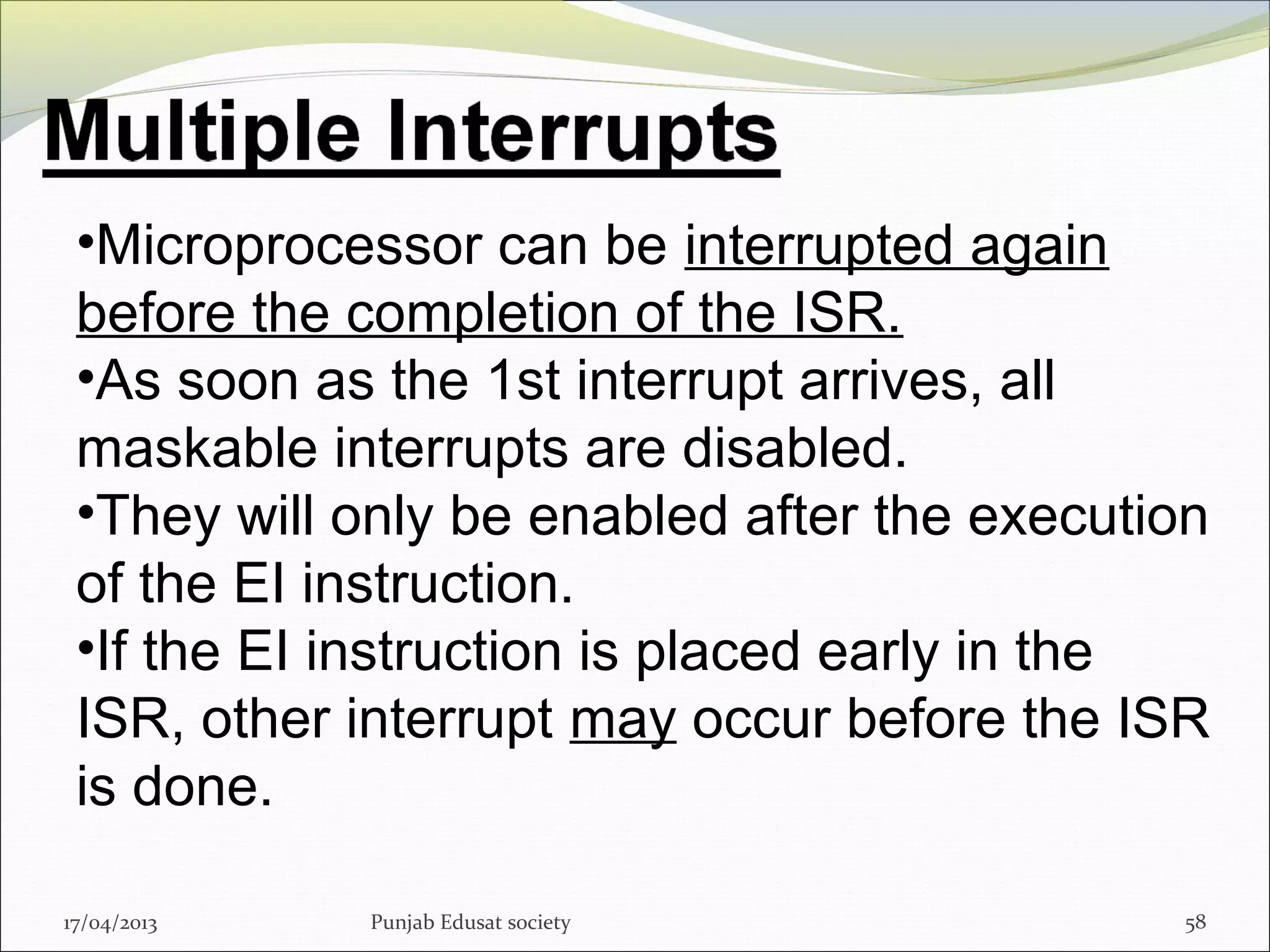 Multiple Interrupts

•Microprocessor can be interrupted again before the completion of the ISR.

•As soon as the 1st interrupt arrives, all maskable interrupts are disabled.

•They will only be enabled after the execution of the EI instruction.

•If the EI instruction is placed early in the ISR, other interrupt may occur before the ISR is done.

17/04/2013 Punjab Edusat society 58